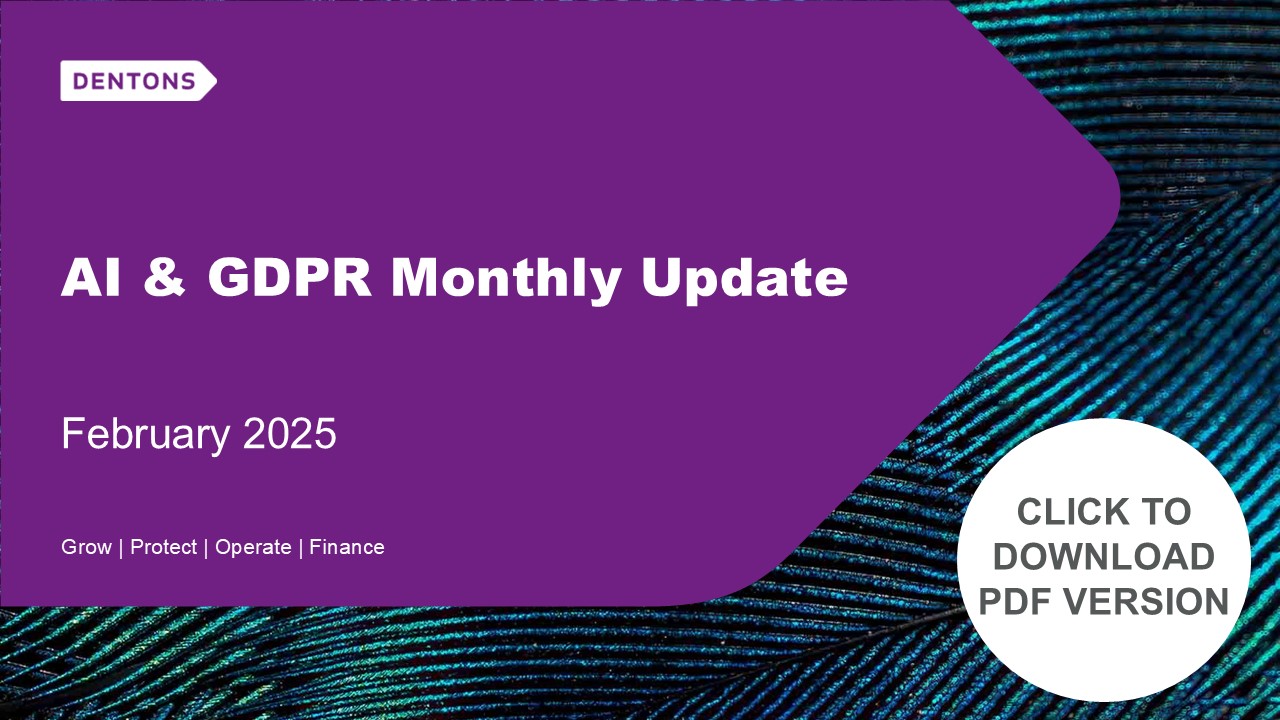 DENTONS

AI & GDPR Monthly Update

February 2025

Grow | Protect | Operate | Finance

CLICK TO DOWNLOAD PDF VERSION